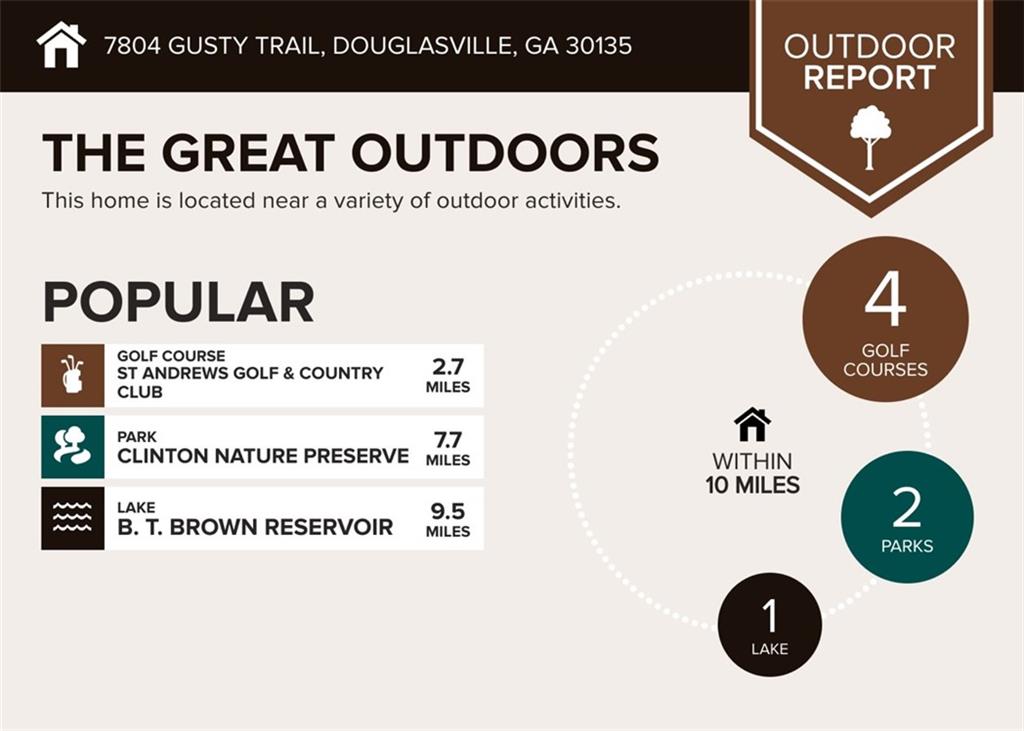 7804 GUSTY TRAIL, DOUGLASVILLE, GA 30135

OUTDOOR REPORT

THE GREAT OUTDOORS

This home is located near a variety of outdoor activities.

POPULAR

GOLF COURSE
ST ANDREWS GOLF & COUNTRY CLUB
2.7 MILES

PARK
CLINTON NATURE PRESERVE
7.7 MILES

LAKE
B. T. BROWN RESERVOIR
9.5 MILES

WITHIN 10 MILES

4 GOLF COURSES

2 PARKS

1 LAKE